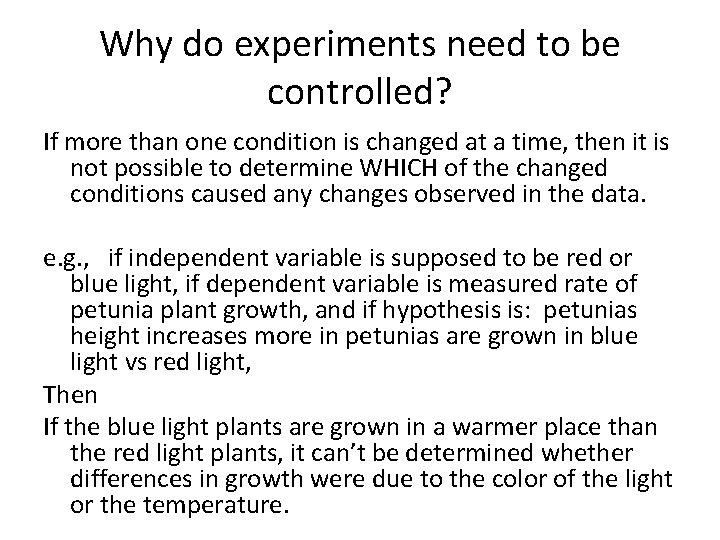 Why do experiments need to be controlled?

If more than one condition is changed at a time, then it is not possible to determine WHICH of the changed conditions caused any changes observed in the data.

e.g., if independent variable is supposed to be red or blue light, if dependent variable is measured rate of petunia plant growth, and if hypothesis is: petunias height increases more in petunias are grown in blue light vs red light,

Then

If the blue light plants are grown in a warmer place than the red light plants, it can't be determined whether differences in growth were due to the color of the light or the temperature.